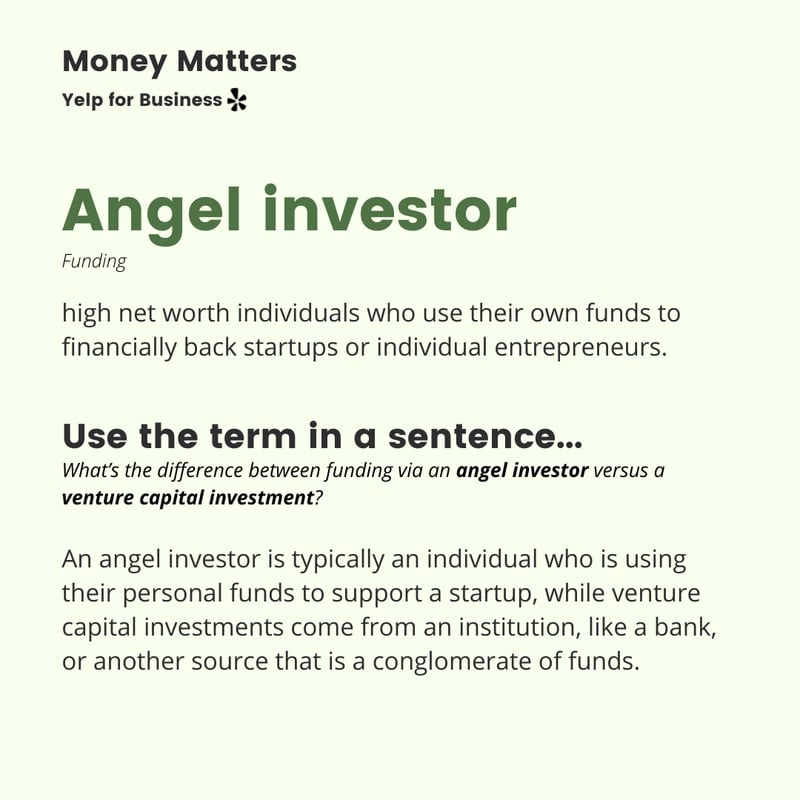 Money Matters
Yelp for Business

Angel investor
Funding

high net worth individuals who use their own funds to financially back startups or individual entrepreneurs.

Use the term in a sentence...
What's the difference between funding via an angel investor versus a venture capital investment?

An angel investor is typically an individual who is using their personal funds to support a startup, while venture capital investments come from an institution, like a bank, or another source that is a conglomerate of funds.